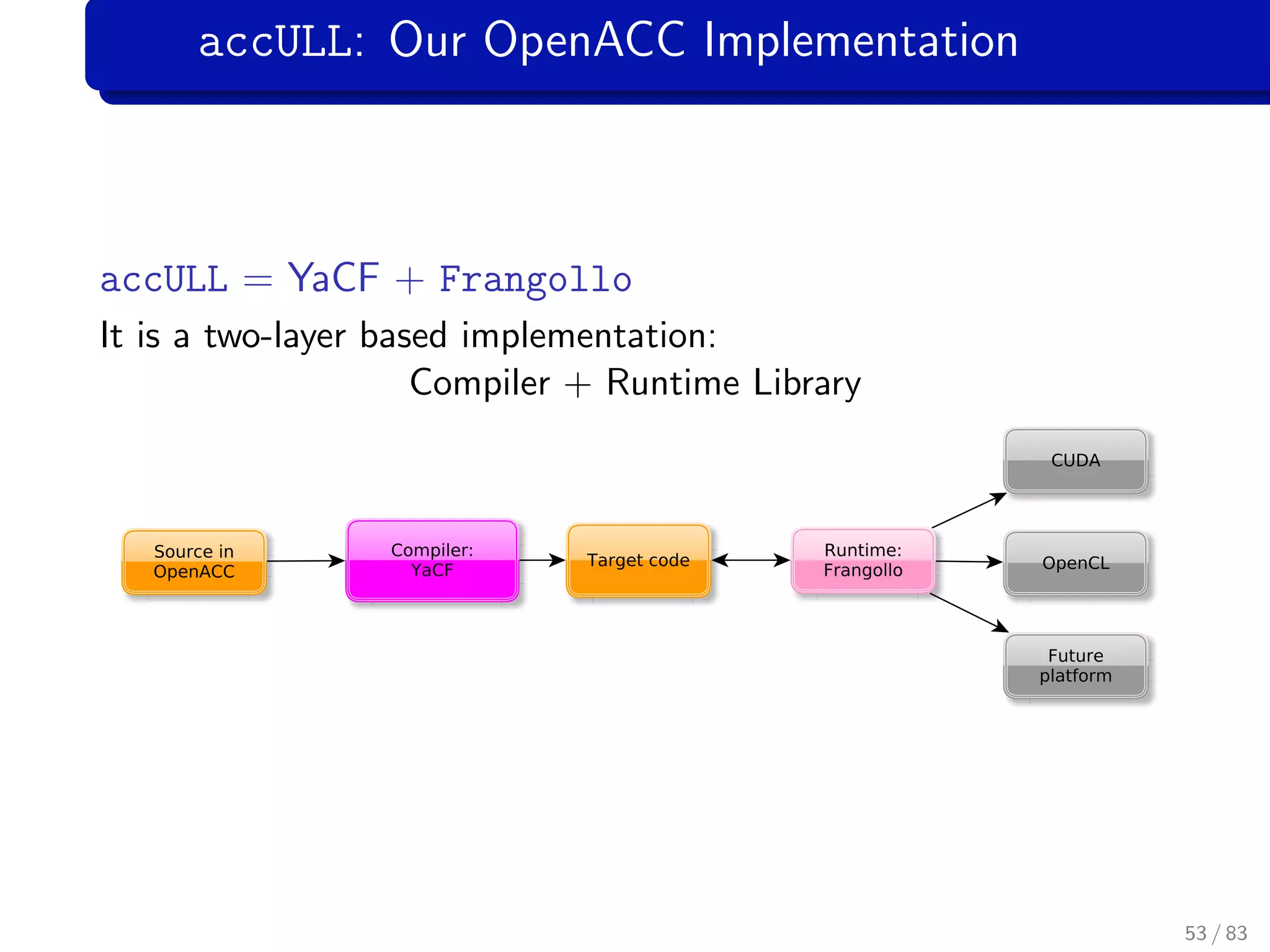 accULL: Our OpenACC Implementation

accULL = YaCF + Frangollo

It is a two-layer based implementation:

Compiler + Runtime Library

Source in OpenACC

Compiler: YaCF

Target code

Runtime: Frangollo

CUDA

OpenCL

Future platform

53 / 83